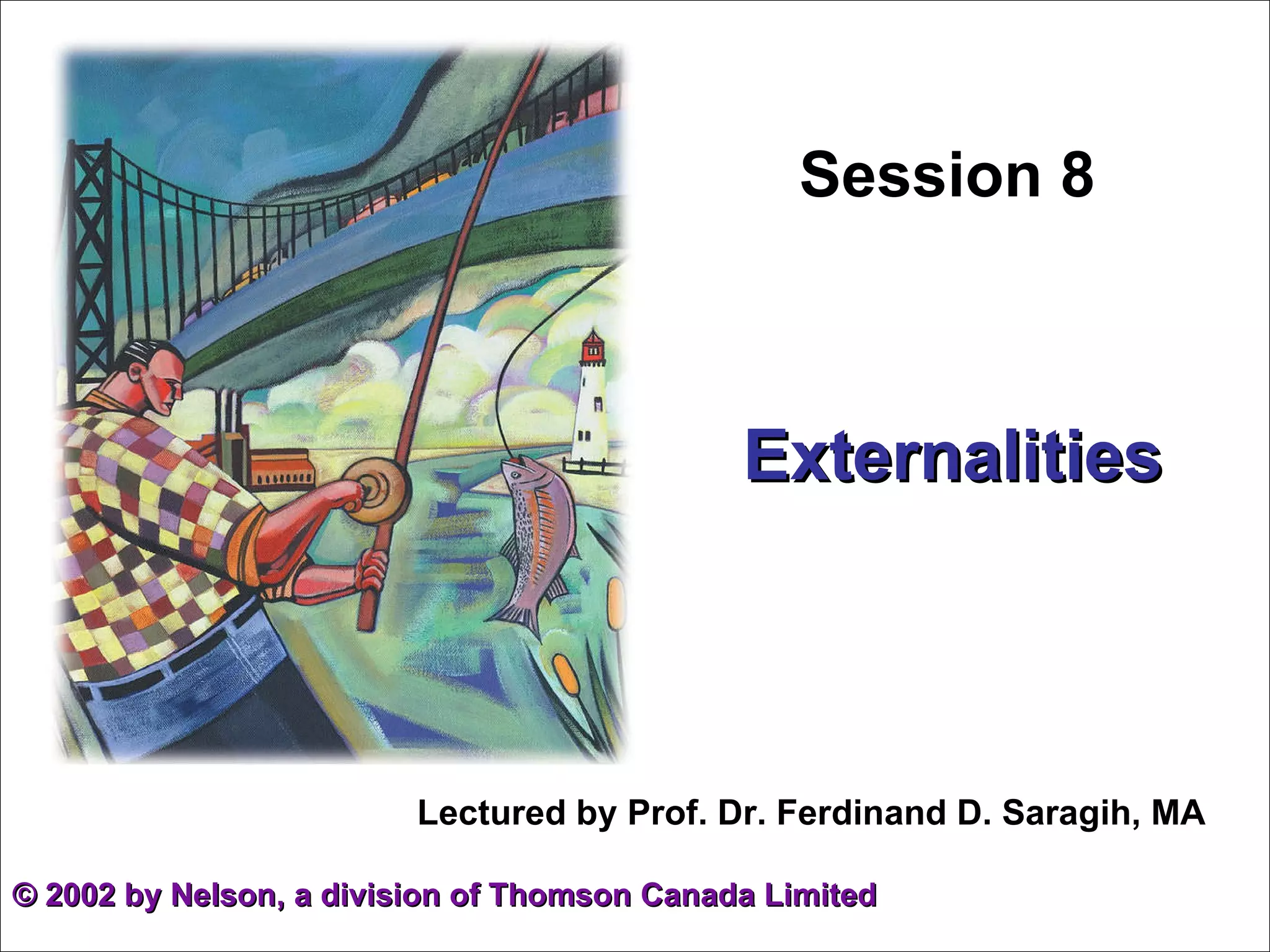 Session 8

Externalities

Lectured by Prof. Dr. Ferdinand D. Saragih, MA

© 2002 by Nelson, a division of Thomson Canada Limited